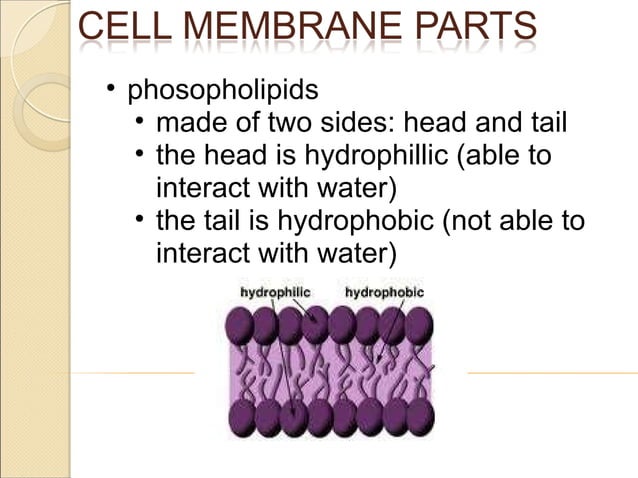 CELL MEMBRANE PARTS

• phosopholipids
  • made of two sides: head and tail
  • the head is hydrophillic (able to interact with water)
  • the tail is hydrophobic (not able to interact with water)

hydrophilic
hydrophobic